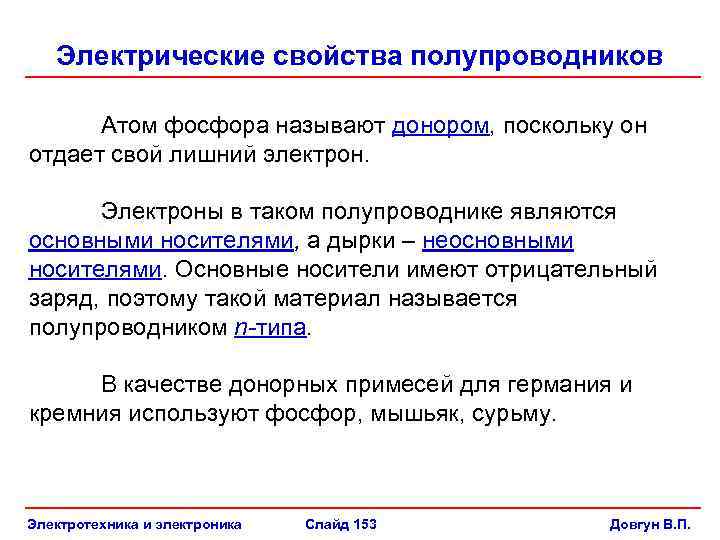 Электрические свойства полупроводников

Атом фосфора называют донором, поскольку он отдает свой лишний электрон.

Электроны в таком полупроводнике являются основными носителями, а дырки – неосновными носителями. Основные носители имеют отрицательный заряд, поэтому такой материал называется полупроводником $n$-типа.

В качестве донорных примесей для германия и кремния используют фосфор, мышьяк, сурьму.

Электротехника и электроника    Слайд 153    Довгун В.П.